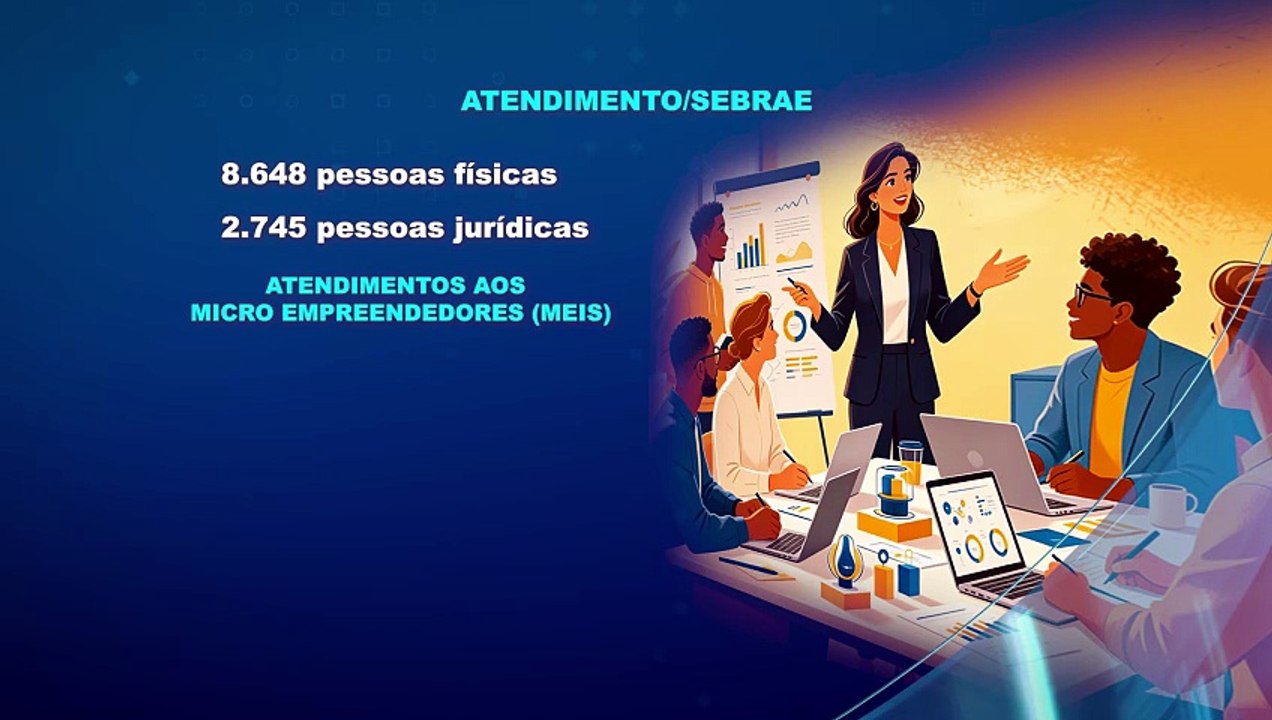 ATENDIMENTO/SEBRAE

8.648 pessoas físicas

2.745 pessoas jurídicas

ATENDIMENTOS AOS MICRO EMPREENDEDORES (MEIS)